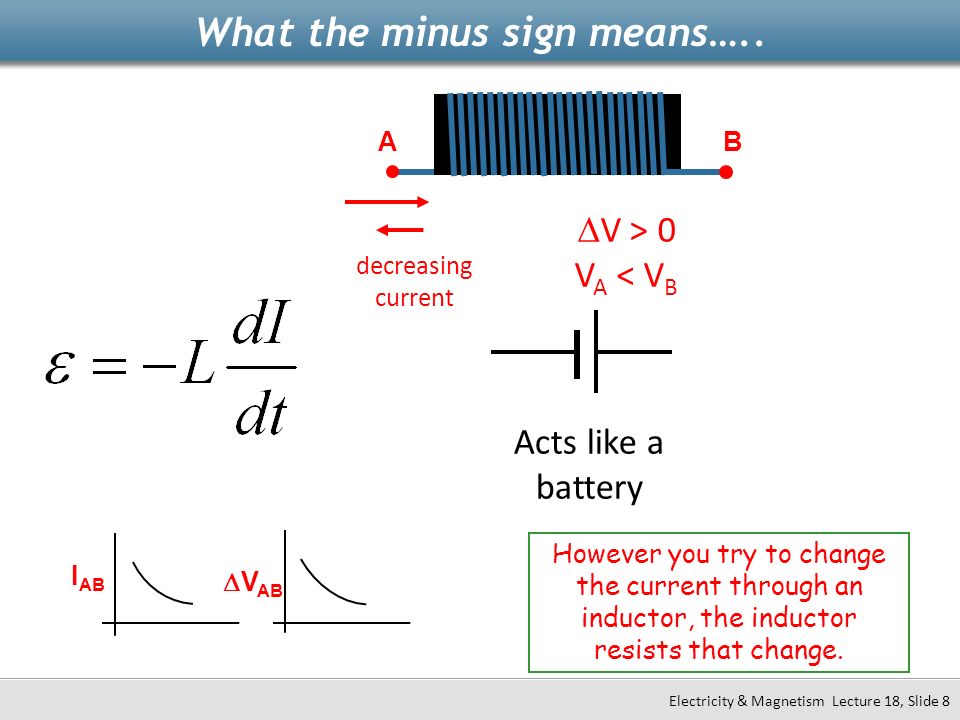 What the minus sign means…..

A

B

decreasing current

$\Delta V > 0$
$V_A < V_B$

$\varepsilon = -L\frac{dI}{dt}$

Acts like a battery

$I_{AB}$

$\Delta V_{AB}$

However you try to change the current through an inductor, the inductor resists that change.

Electricity & Magnetism Lecture 18, Slide 8